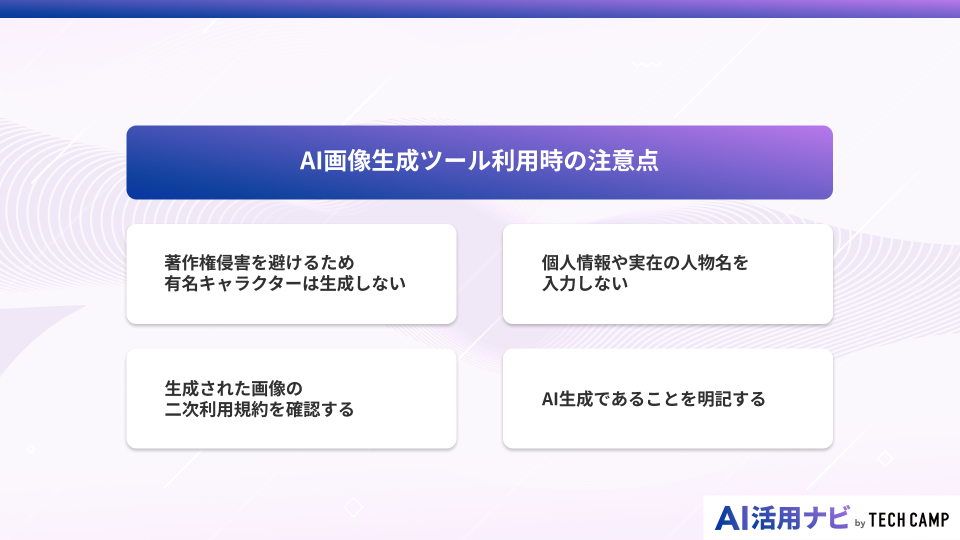 AI画像生成ツール利用時の注意点

著作権侵害を避けるため
有名キャラクターは生成しない

個人情報や実在の人物名を
入力しない

生成された画像の
二次利用規約を確認する

AI生成であることを明記する

AI活用ナビ by TECH CAMP